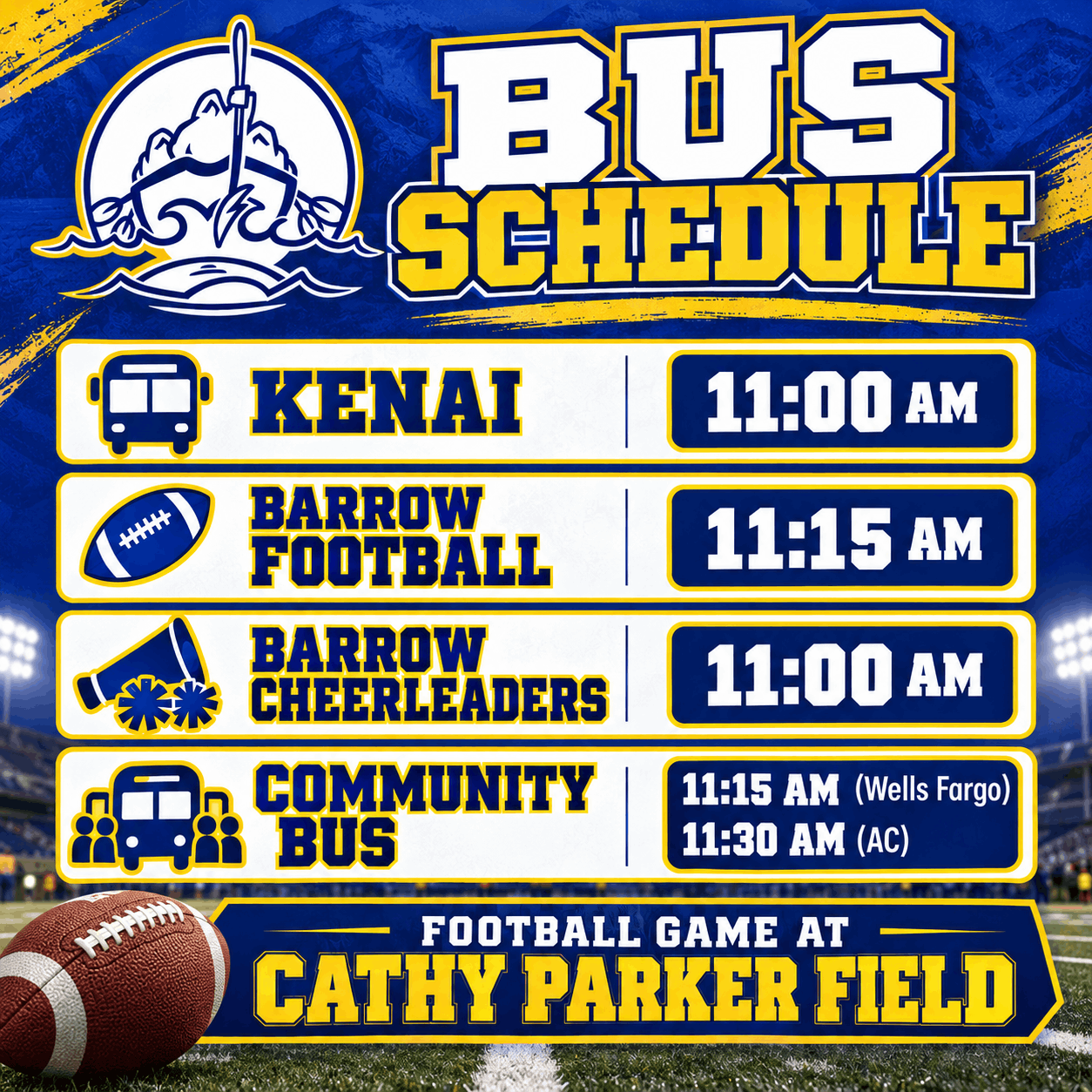 BUS
SCHEDULE

KENAI
11:00 AM

BARROW
FOOTBALL
11:15 AM

BARROW
CHEERLEADERS
11:00 AM

COMMUNITY
BUS
11:15 AM (Wells Fargo)
11:30 AM (AC)

FOOTBALL GAME AT
CATHY PARKER FIELD